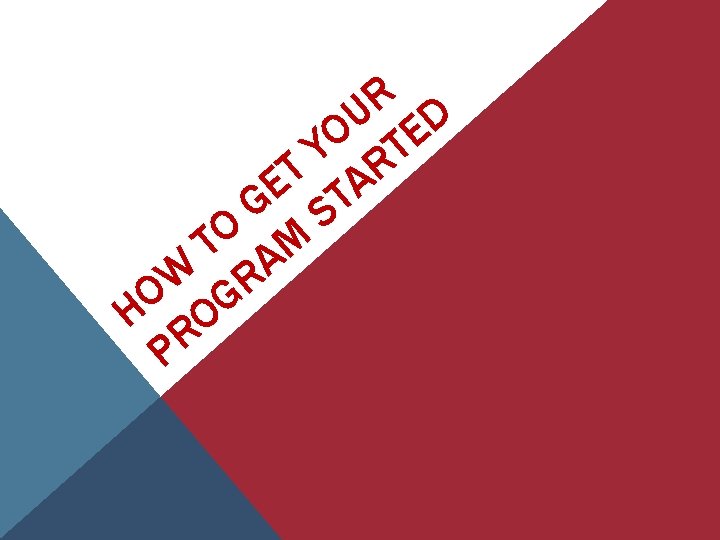 HOW TO GET YOUR PROGRAM STARTED